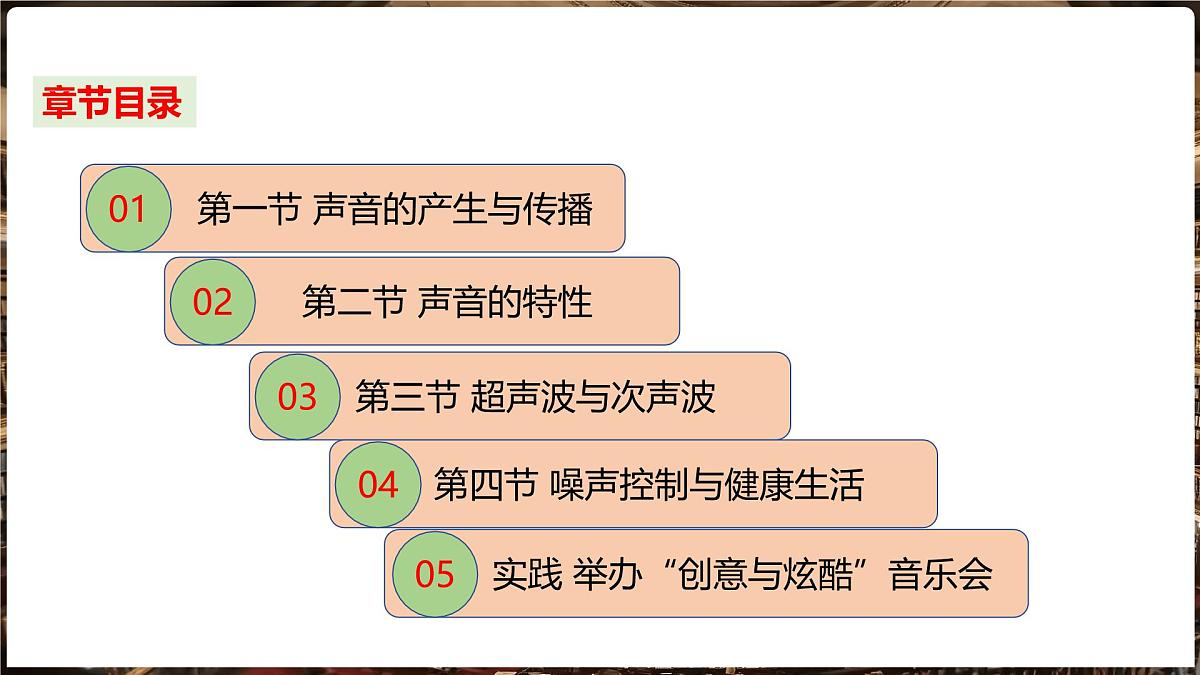 章节目录

01 第一节 声音的产生与传播

02 第二节 声音的特性

03 第三节 超声波与次声波

04 第四节 噪声控制与健康生活

05 实践 举办“创意与炫酷”音乐会